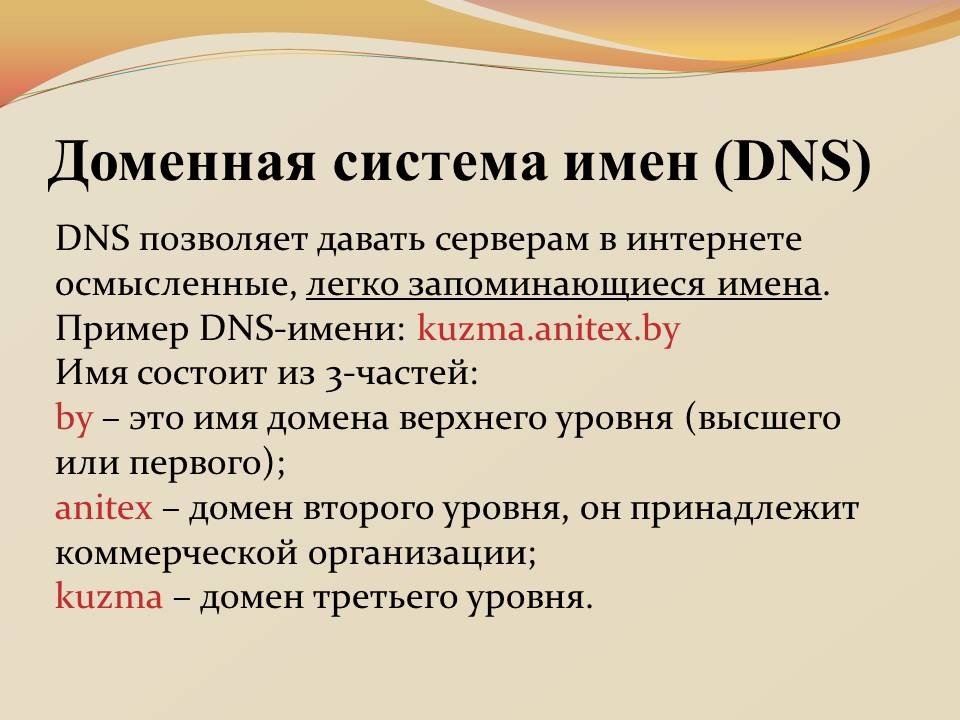 Доменная система имен (DNS)

DNS позволяет давать серверам в интернете осмысленные, легко запоминающиеся имена.
Пример DNS-имени: kuzma.anitex.by
Имя состоит из 3-частей:
by – это имя домена верхнего уровня (высшего или первого);
anitex – домен второго уровня, он принадлежит коммерческой организации;
kuzma – домен третьего уровня.